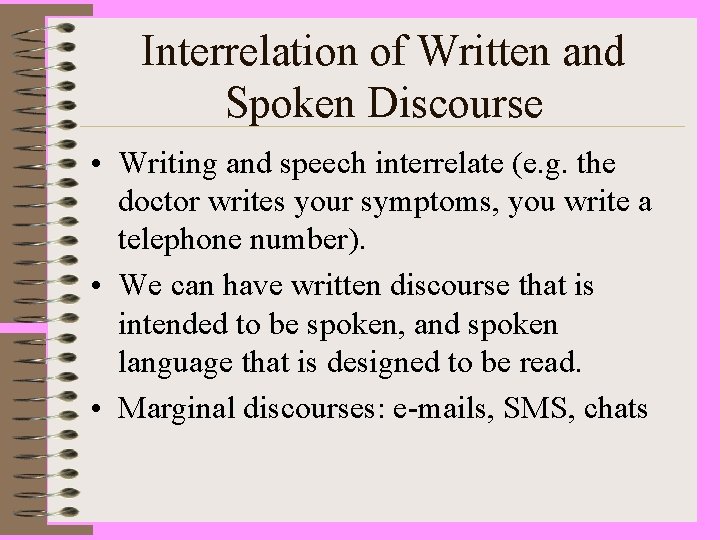 Interrelation of Written and Spoken Discourse

• Writing and speech interrelate (e.g. the doctor writes your symptoms, you write a telephone number).

• We can have written discourse that is intended to be spoken, and spoken language that is designed to be read.

• Marginal discourses: e-mails, SMS, chats